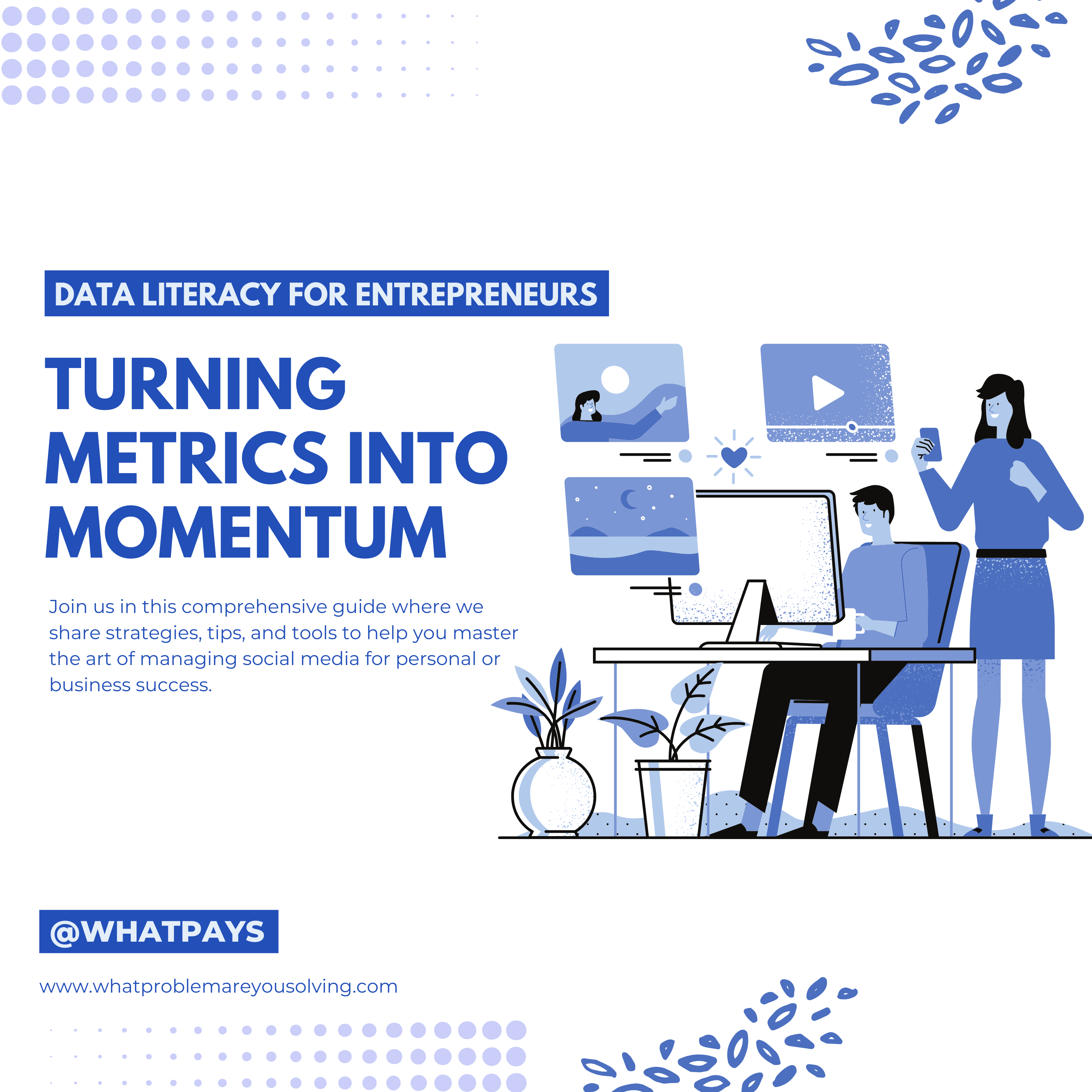 DATA LITERACY FOR ENTREPRENEURS

TURNING METRICS INTO MOMENTUM

Join us in this comprehensive guide where we share strategies, tips, and tools to help you master the art of managing social media for personal or business success.

@WHATPAYS

www.whatproblemareyousolving.com